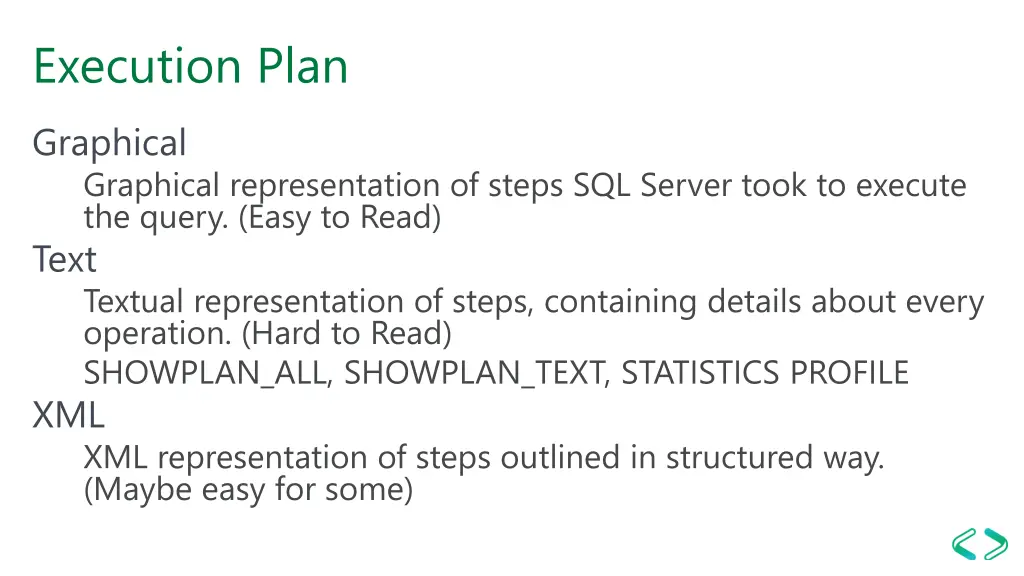 Execution Plan

Graphical

Graphical representation of steps SQL Server took to execute the query. (Easy to Read)

Text

Textual representation of steps, containing details about every operation. (Hard to Read)

SHOWPLAN_ALL, SHOWPLAN_TEXT, STATISTICS PROFILE

XML

XML representation of steps outlined in structured way. (Maybe easy for some)